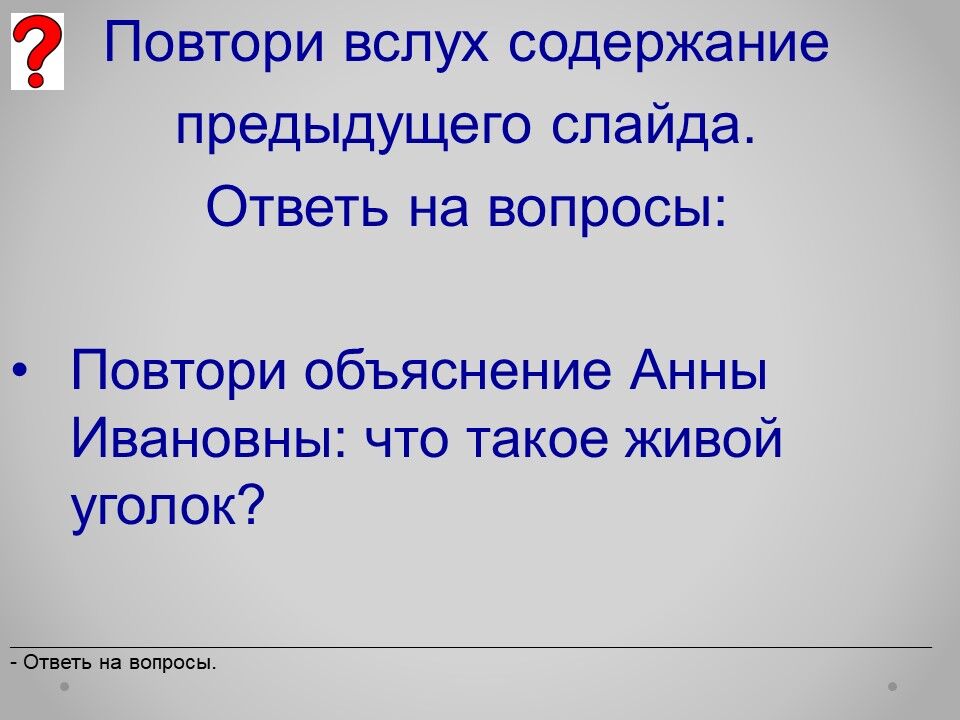 ?

Повтори вслух содержание предыдущего слайда.
Ответь на вопросы:

• Повтори объяснение Анны Ивановны: что такое живой уголок?

- Ответь на вопросы.